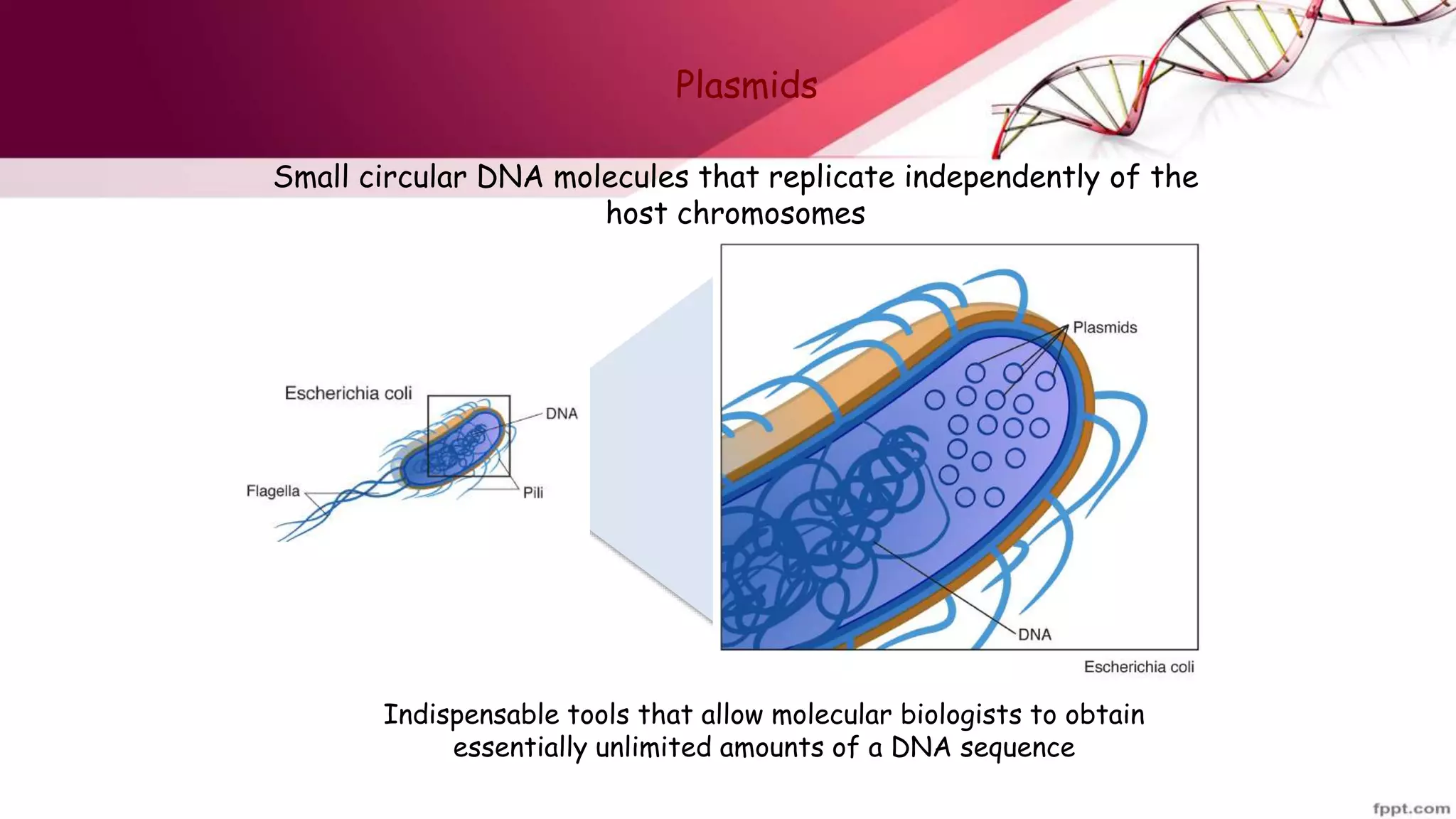 Plasmids

Small circular DNA molecules that replicate independently of the host chromosomes

Escherichia coli

DNA

Flagella

Pili

Plasmids

DNA

Escherichia coli

Indispensable tools that allow molecular biologists to obtain essentially unlimited amounts of a DNA sequence

fppt.com